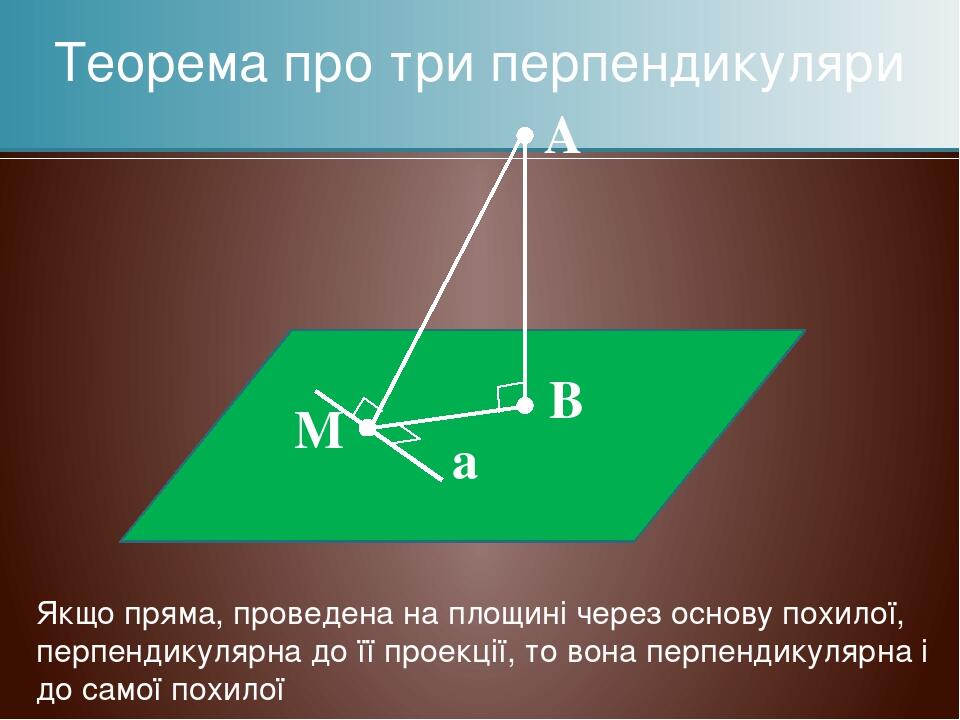 Теорема про три перпендикуляри

A

B

M

a

Якщо пряма, проведена на площині через основу похилої, перпендикулярна до її проекції, то вона перпендикулярна і до самої похилої